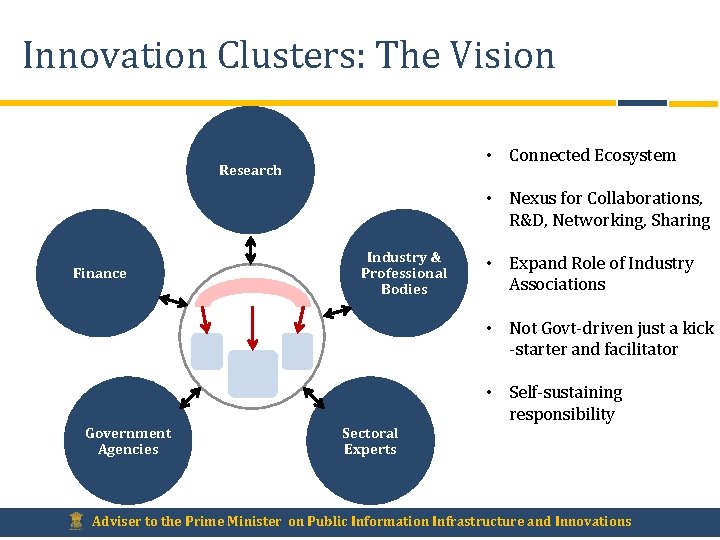 Innovation Clusters: The Vision

Research

Finance

Industry & Professional Bodies

Government Agencies

Sectoral Experts

• Connected Ecosystem

• Nexus for Collaborations, R&D, Networking, Sharing

• Expand Role of Industry Associations

• Not Govt-driven just a kick -starter and facilitator

• Self-sustaining responsibility

Adviser to the Prime Minister on Public Information Infrastructure and Innovations